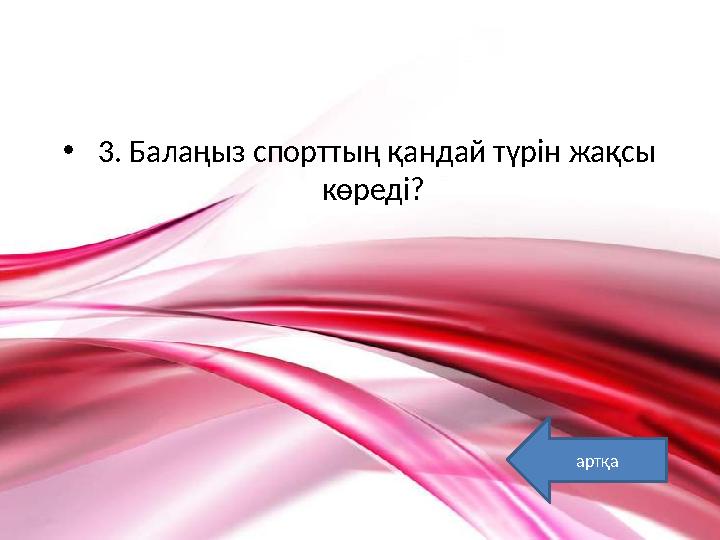 • 3. Балаңыз спорттың қандай түрін жақсы көреді?

артқа